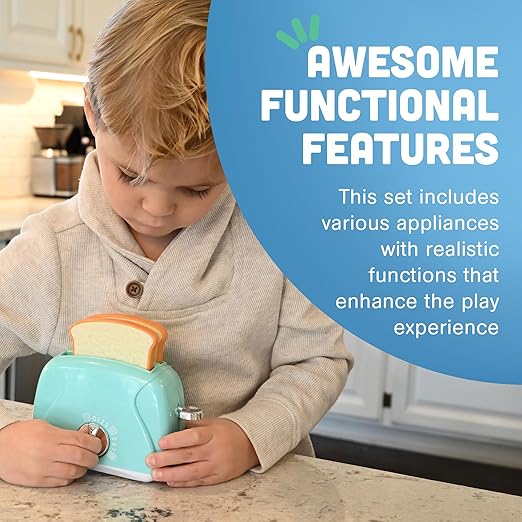 AWESOME FUNCTIONAL FEATURES

This set includes various appliances with realistic functions that enhance the play experience